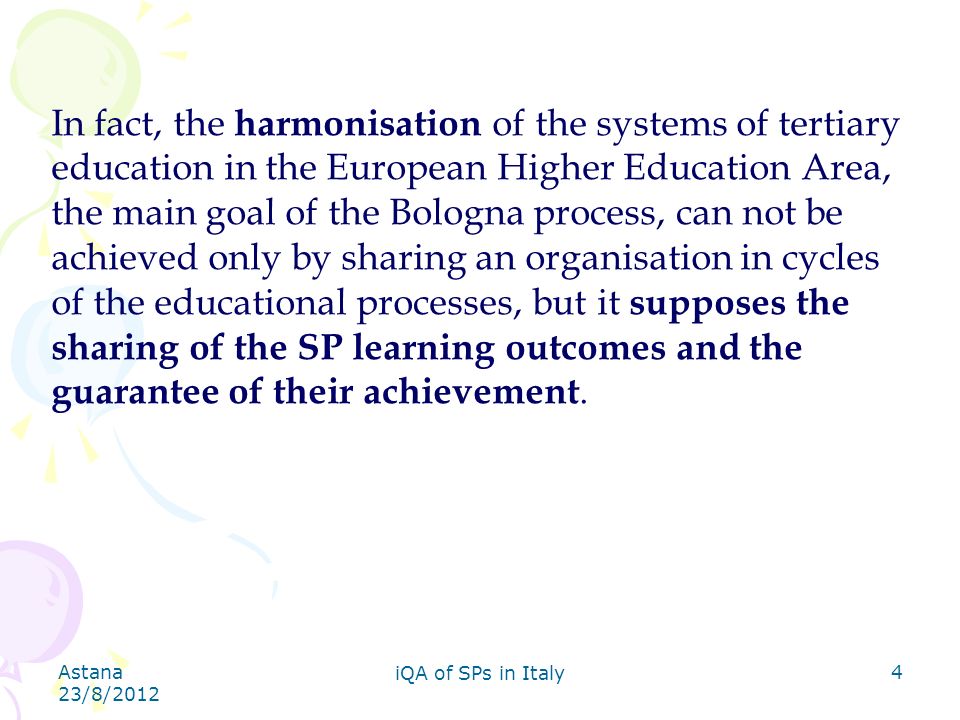 In fact, the harmonisation of the systems of tertiary education in the European Higher Education Area, the main goal of the Bologna process, can not be achieved only by sharing an organisation in cycles of the educational processes, but it supposes the sharing of the SP learning outcomes and the guarantee of their achievement.

Astana 23/8/2012

iQA of SPs in Italy

4